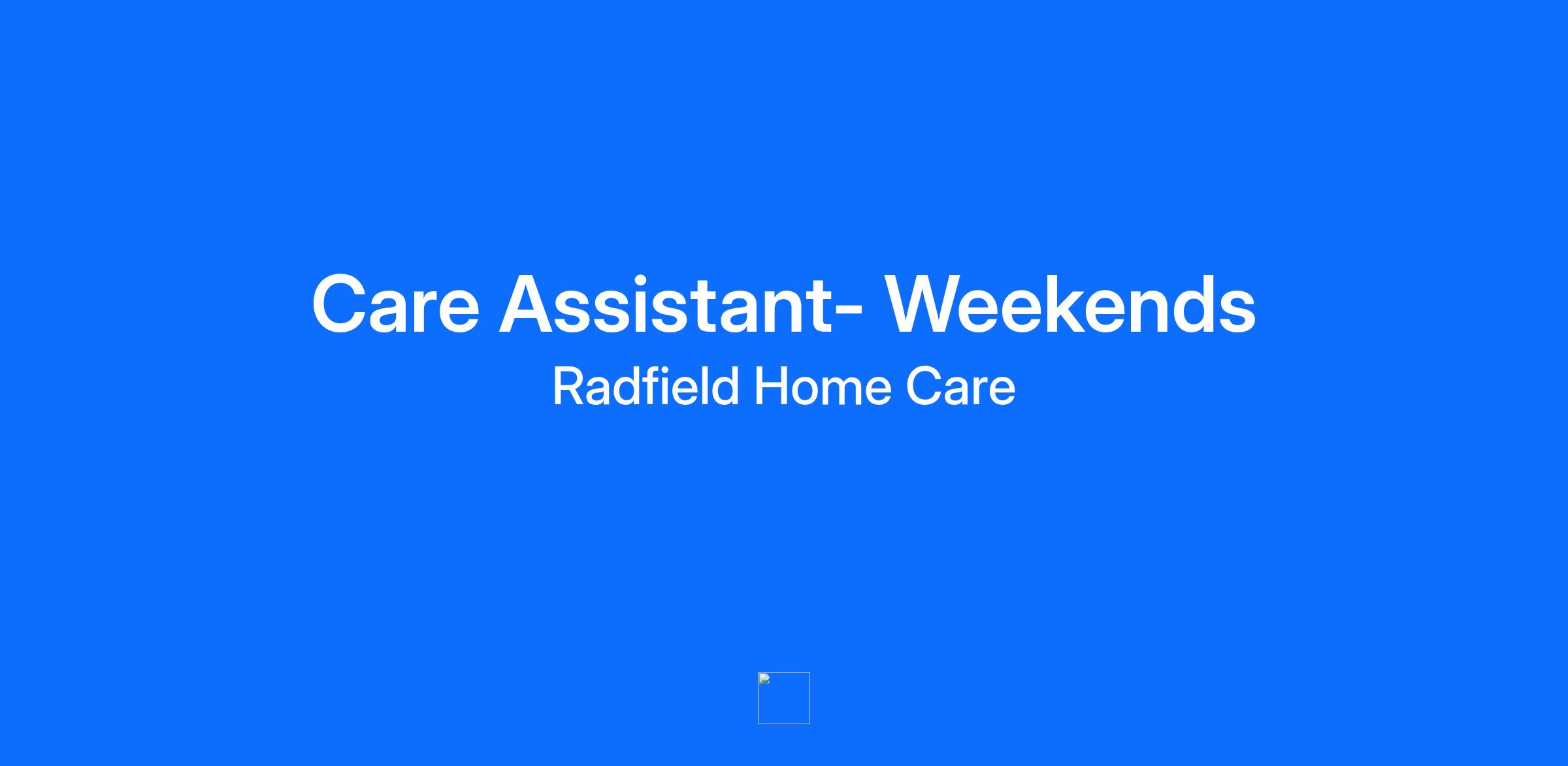 Care Assistant- Weekends

Radfield Home Care